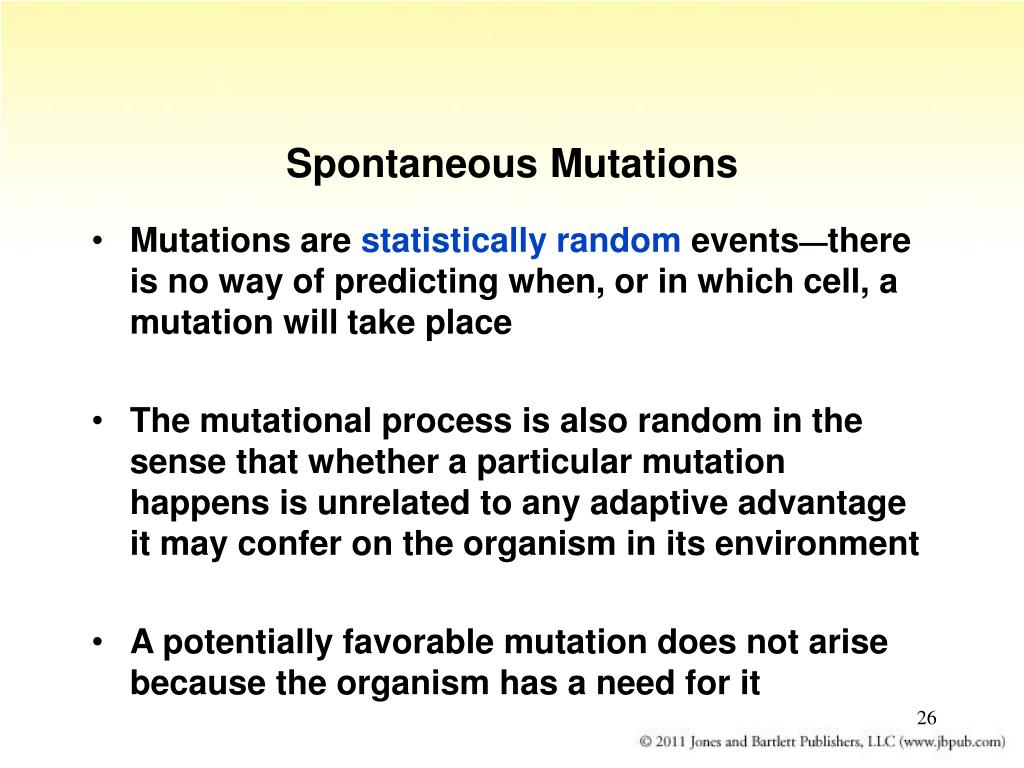 Spontaneous Mutations

• Mutations are statistically random events—there is no way of predicting when, or in which cell, a mutation will take place

• The mutational process is also random in the sense that whether a particular mutation happens is unrelated to any adaptive advantage it may confer on the organism in its environment

• A potentially favorable mutation does not arise because the organism has a need for it

26

© 2011 Jones and Bartlett Publishers, LLC (www.jbpub.com)